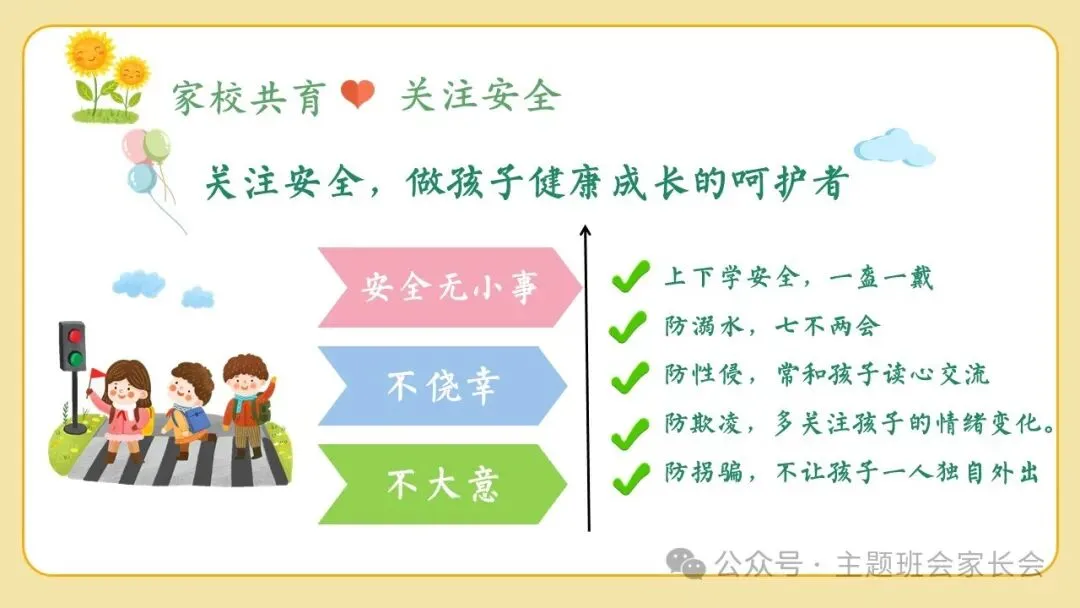 家校共育 关注安全

关注安全，做孩子健康成长的呵护者

安全无小事

不侥幸

不大意

上下学安全，一盔一戴

防溺水，七不两会

防性侵，常和孩子谈心交流

防欺凌，多关注孩子的情绪变化。

防拐骗，不让孩子一人独自外出

公众号 · 主题班会家长会